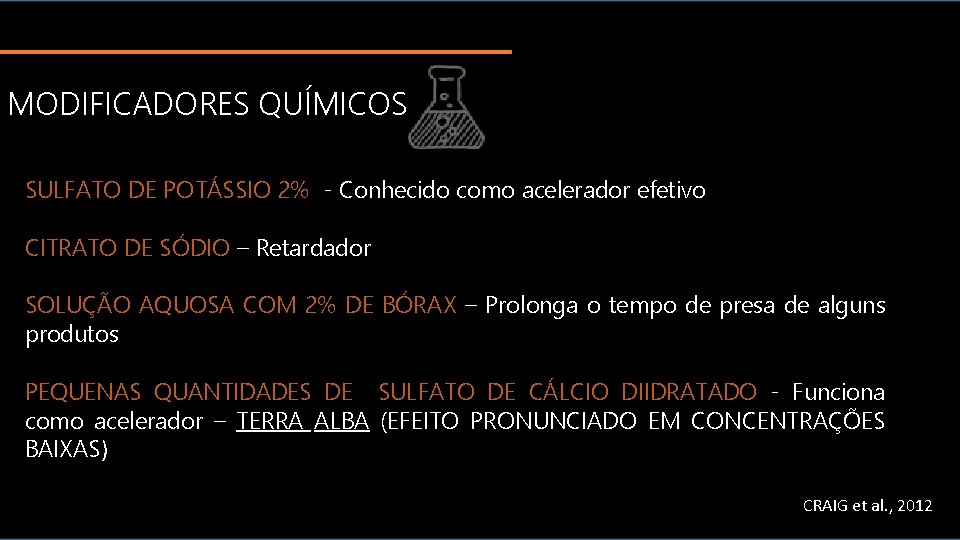 MODIFICADORES QUÍMICOS

SULFATO DE POTÁSSIO 2% - Conhecido como acelerador efetivo

CITRATO DE SÓDIO – Retardador

SOLUÇÃO AQUOSA COM 2% DE BÓRAX – Prolonga o tempo de presa de alguns produtos

PEQUENAS QUANTIDADES DE SULFATO DE CÁLCIO DIIDRATADO - Funciona como acelerador – TERRA ALBA (EFEITO PRONUNCIADO EM CONCENTRAÇÕES BAIXAS)

CRAIG et al., 2012